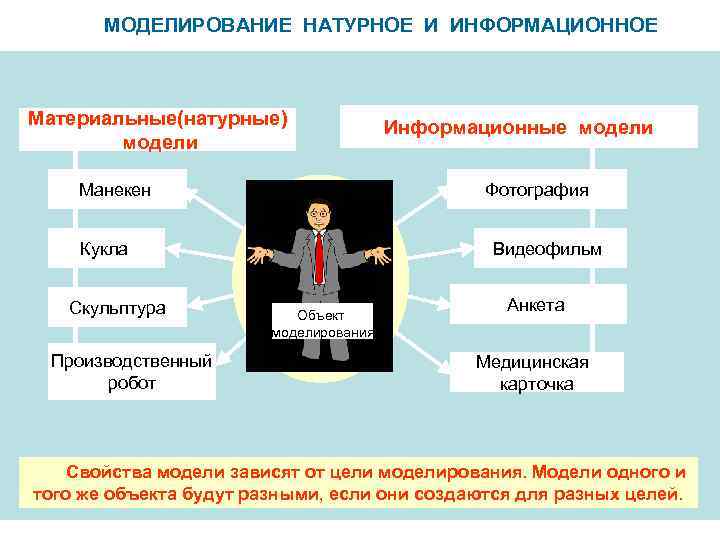 МОДЕЛИРОВАНИЕ НАТУРНОЕ И ИНФОРМАЦИОННОЕ

Материальные(натурные) модели

Манекен

Кукла

Скульптура

Производственный робот

Объект моделирования

Информационные модели

Фотография

Видеофильм

Анкета

Медицинская карточка

Свойства модели зависят от цели моделирования. Модели одного и того же объекта будут разными, если они создаются для разных целей.